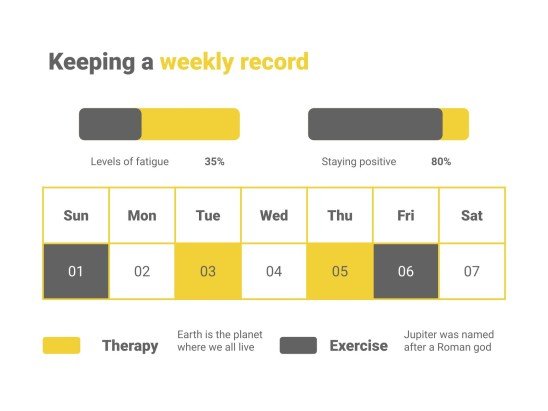 Keeping a weekly record

Levels of fatigue 35%

Staying positive 80%

| Sun | Mon | Tue | Wed | Thu | Fri | Sat |
|---|---|---|---|---|---|---|
| 01 | 02 | 03 | 04 | 05 | 06 | 07 |

Therapy
Earth is the planet where we all live

Exercise
Jupiter was named after a Roman god